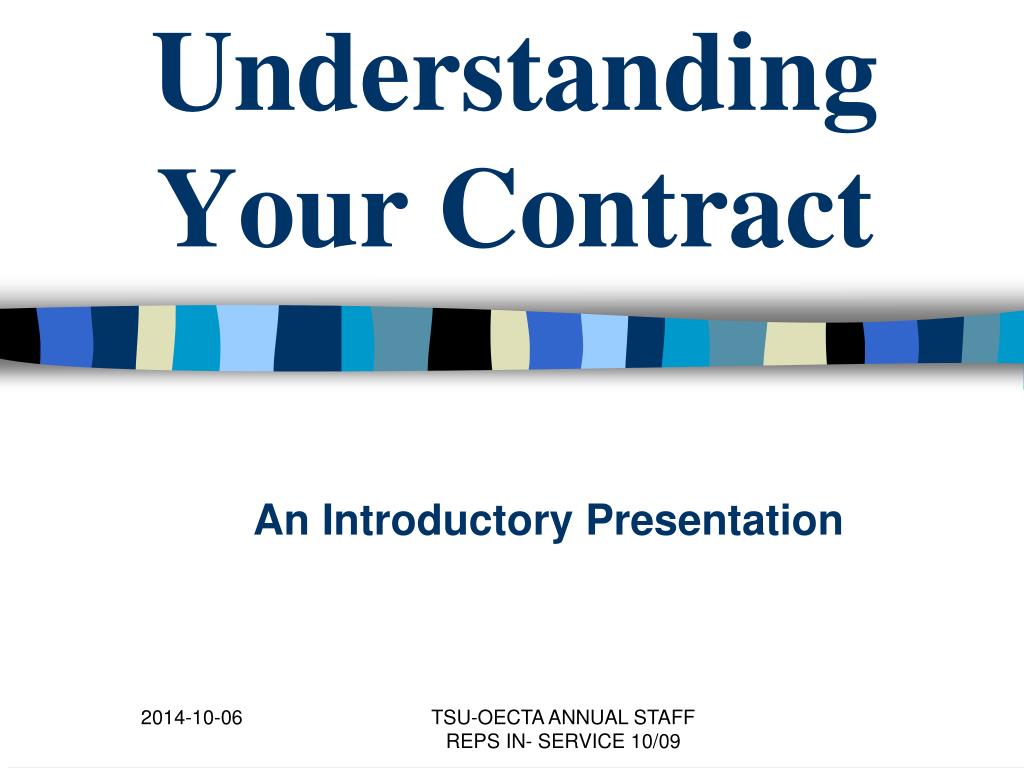 Understanding Your Contract

An Introductory Presentation

2014-10-06

TSU-OECTA ANNUAL STAFF REPS IN- SERVICE 10/09